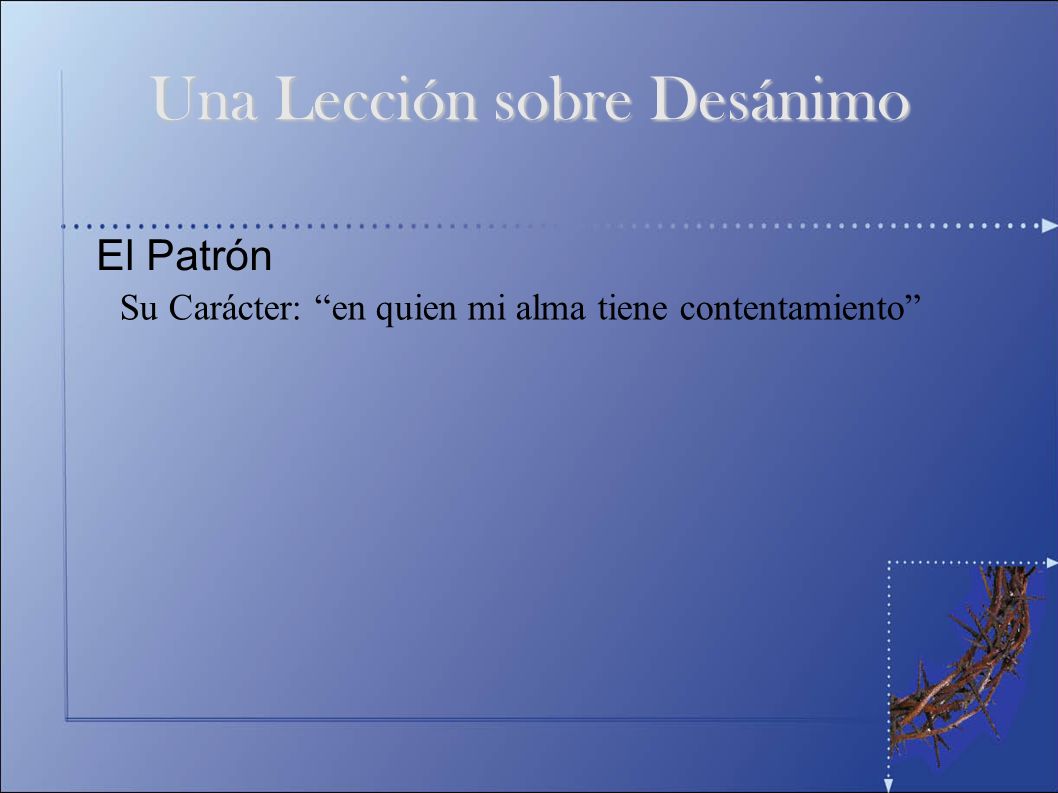 Una Lección sobre Desánimo

El Patrón

Su Carácter: “en quien mi alma tiene contentamiento”